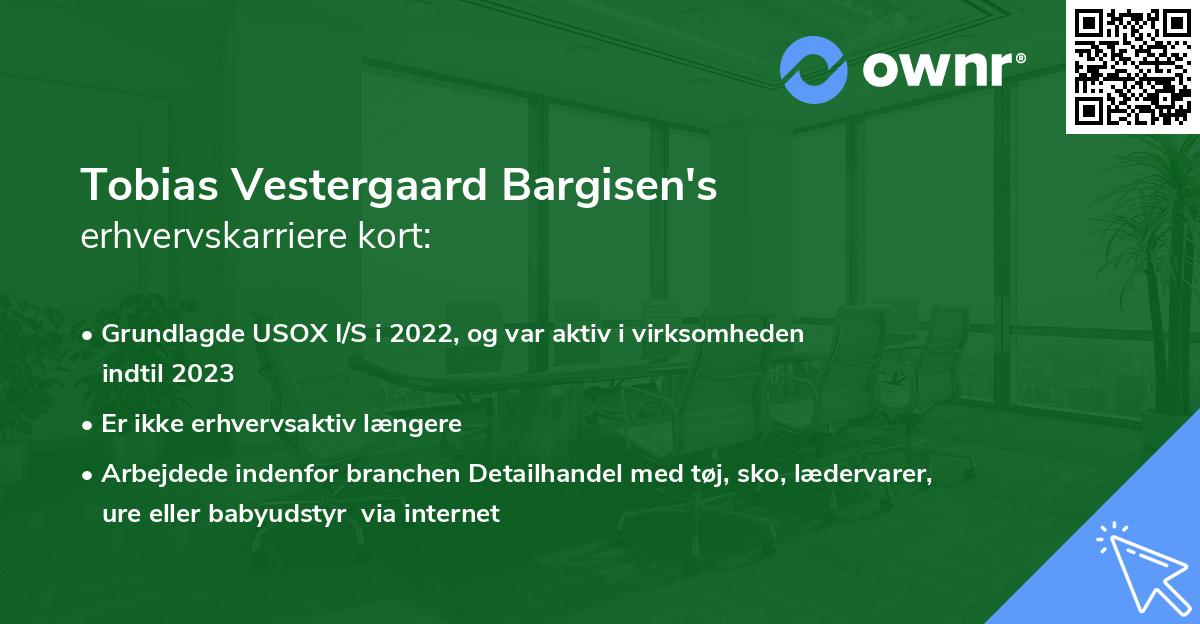 ownr®

Tobias Vestergaard Bargisen's
erhvervskarriere kort:

• Grundlagde USOX I/S i 2022, og var aktiv i virksomheden indtil 2023
• Er ikke erhvervsaktiv længere
• Arbejdede indenfor branchen Detailhandel med tøj, sko, lædervarer, ure eller babyudstyr  via internet